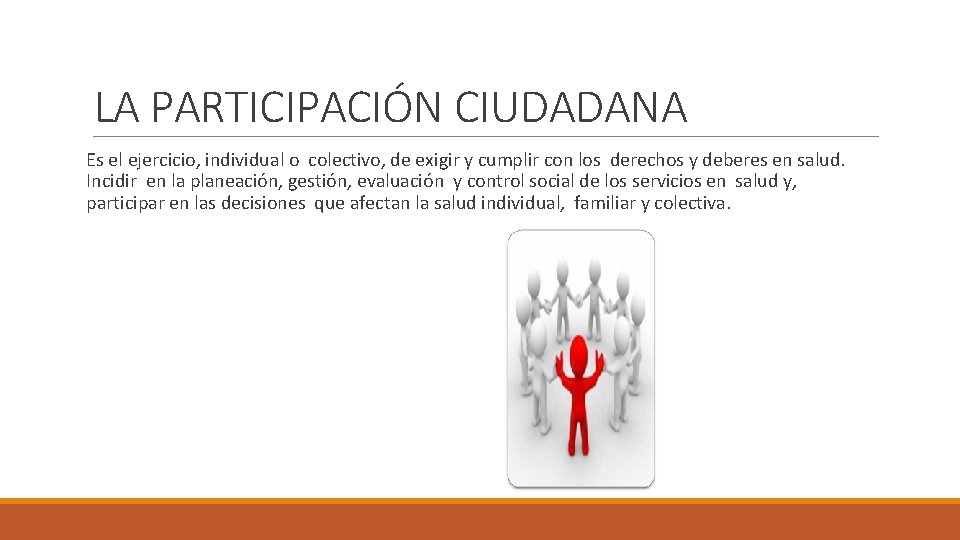 LA PARTICIPACIÓN CIUDADANA

Es el ejercicio, individual o colectivo, de exigir y cumplir con los derechos y deberes en salud. Incidir en la planeación, gestión, evaluación y control social de los servicios en salud y, participar en las decisiones que afectan la salud individual, familiar y colectiva.